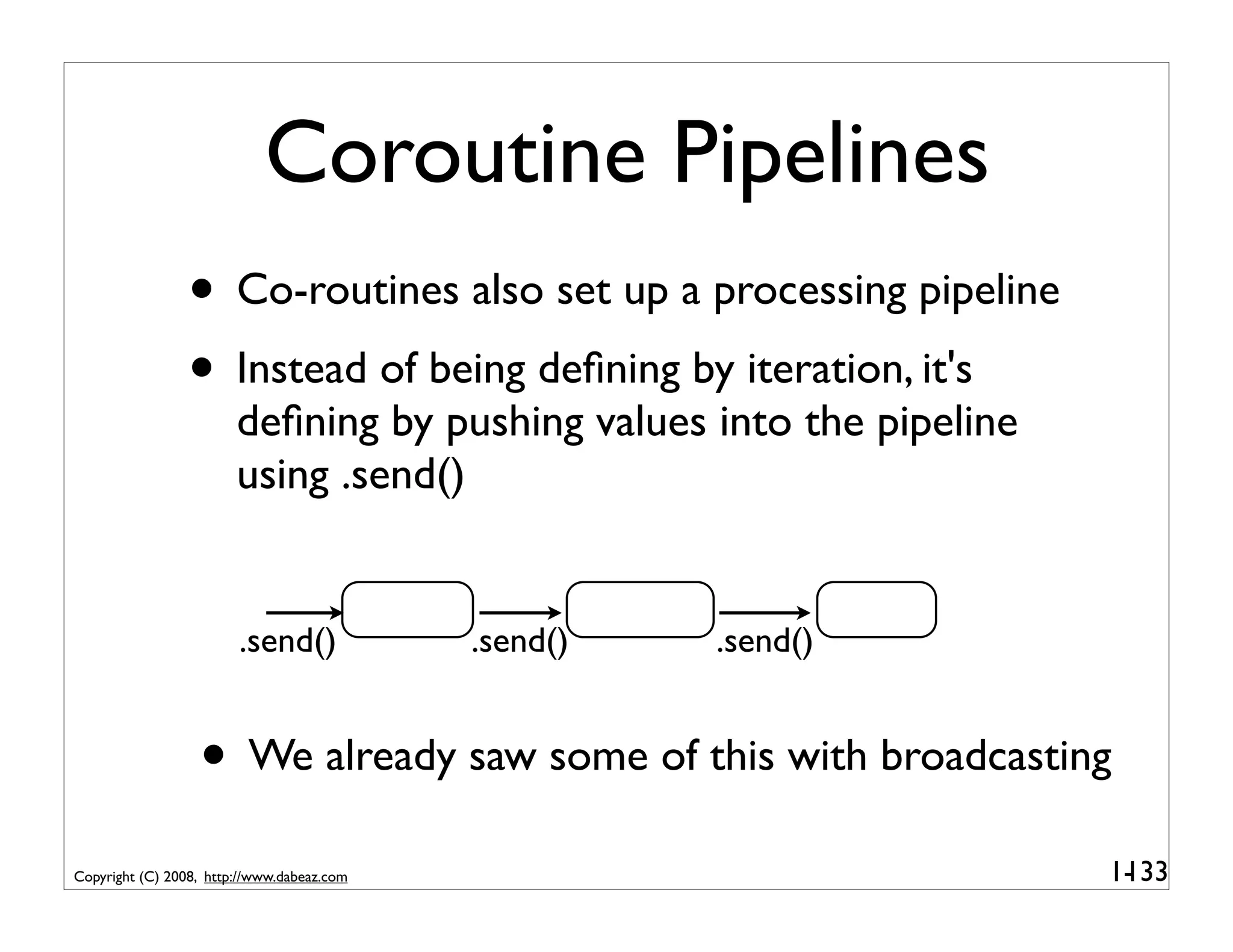 Coroutine Pipelines

• Co-routines also set up a processing pipeline

• Instead of being defining by iteration, it's defining by pushing values into the pipeline using .send()

.send() .send() .send()

• We already saw some of this with broadcasting

Copyright (C) 2008, http://www.dabeaz.com

1-133